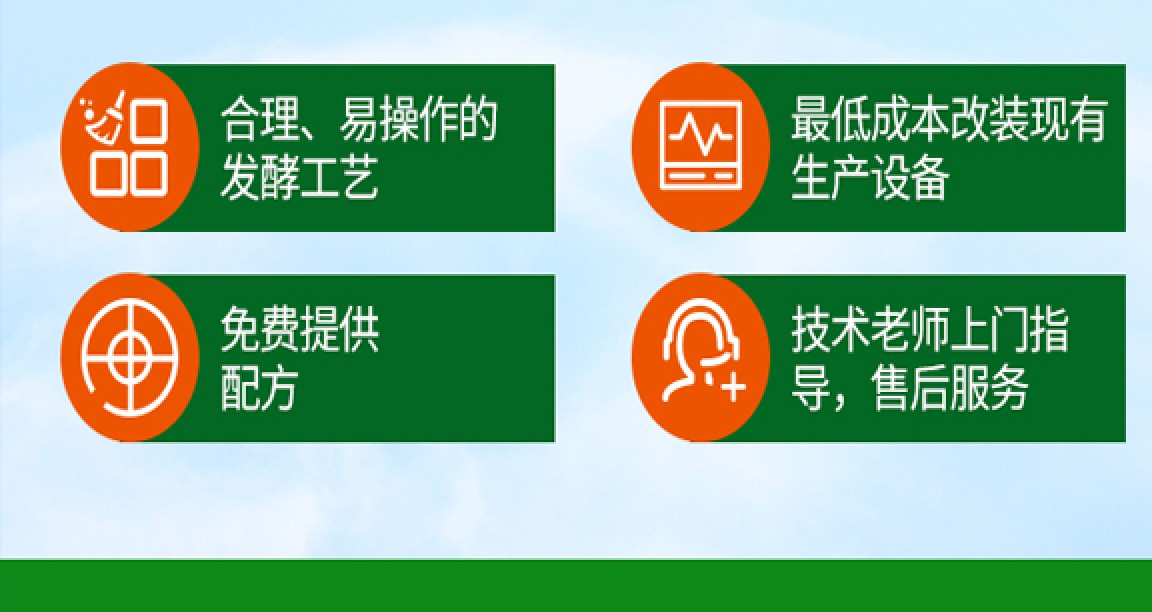 合理、易操作的发酵工艺

最低成本改装现有生产设备

免费提供配方

技术老师上门指导，售后服务